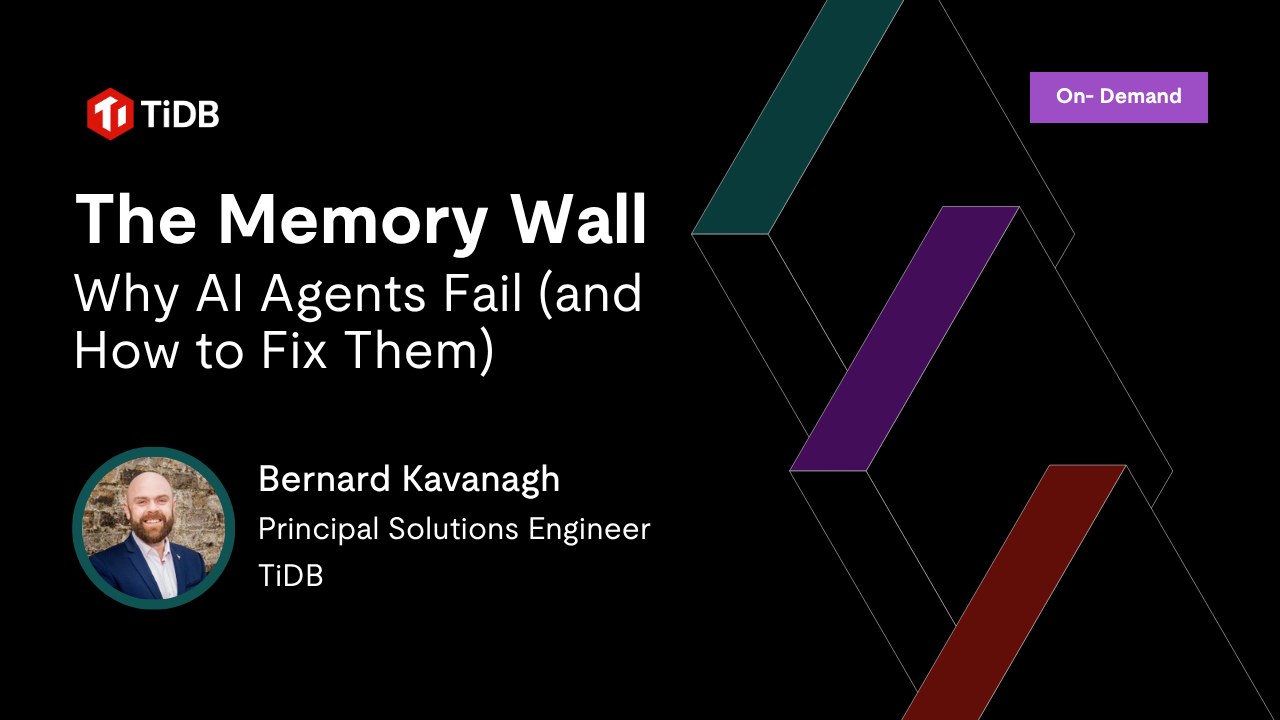 TiDB

On- Demand

The Memory Wall

Why AI Agents Fail (and How to Fix Them)

Bernard Kavanagh

Principal Solutions Engineer

TiDB